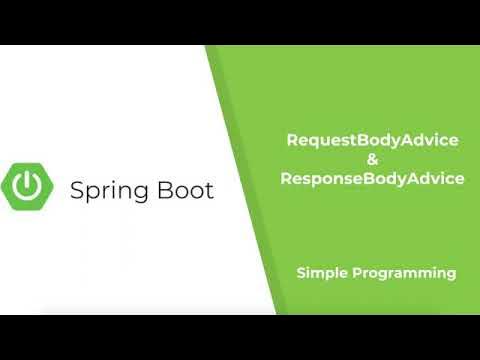 Spring Boot

RequestBodyAdvice
&
ResponseBodyAdvice

Simple Programming